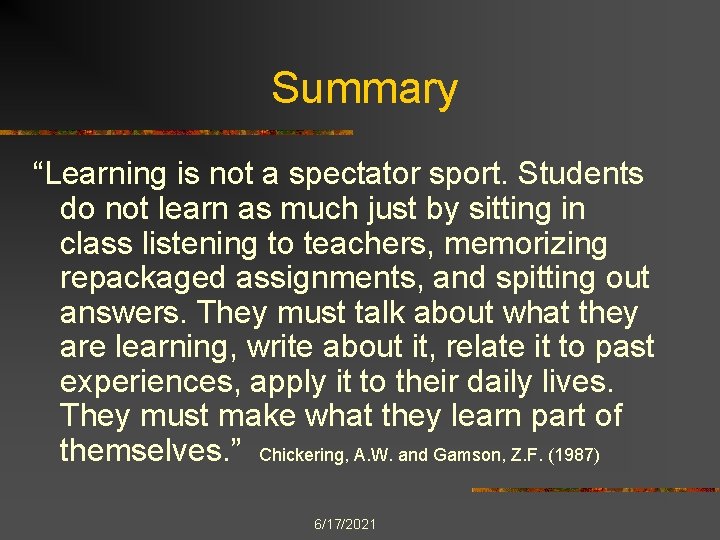 Summary

“Learning is not a spectator sport. Students do not learn as much just by sitting in class listening to teachers, memorizing repackaged assignments, and spitting out answers. They must talk about what they are learning, write about it, relate it to past experiences, apply it to their daily lives. They must make what they learn part of themselves.” Chickering, A.W. and Gamson, Z.F. (1987)

6/17/2021